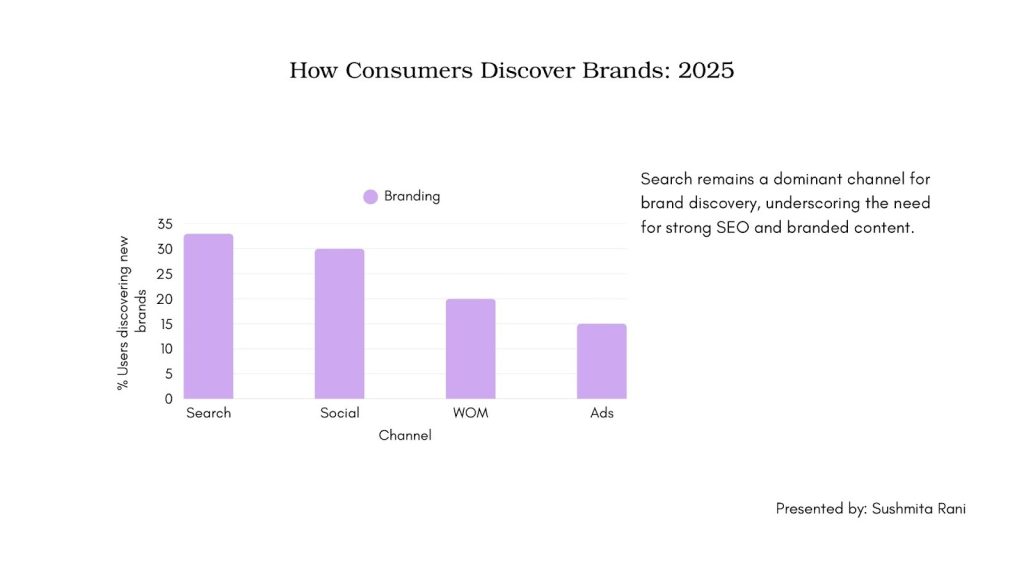 How Consumers Discover Brands: 2025

Branding

% Users discovering new brands

35
30
25
20
15
10
5
0

Search
Social
WOM
Ads

Channel

Search remains a dominant channel for brand discovery, underscoring the need for strong SEO and branded content.

Presented by: Sushmita Rani